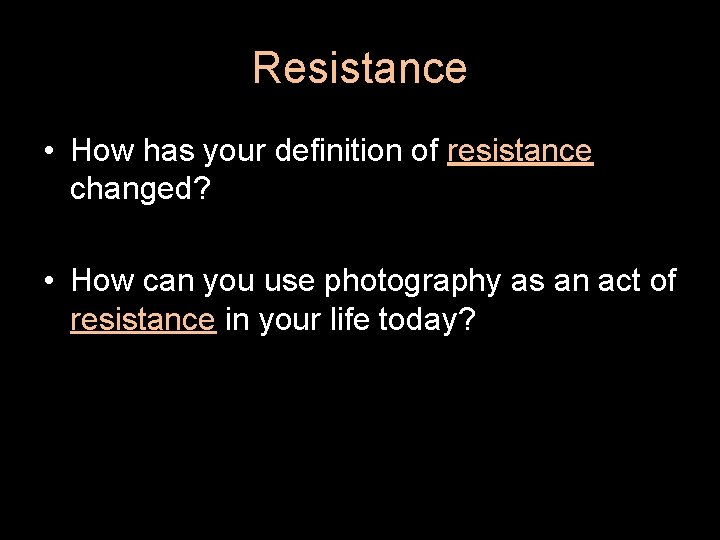 Resistance

• How has your definition of resistance changed?

• How can you use photography as an act of resistance in your life today?